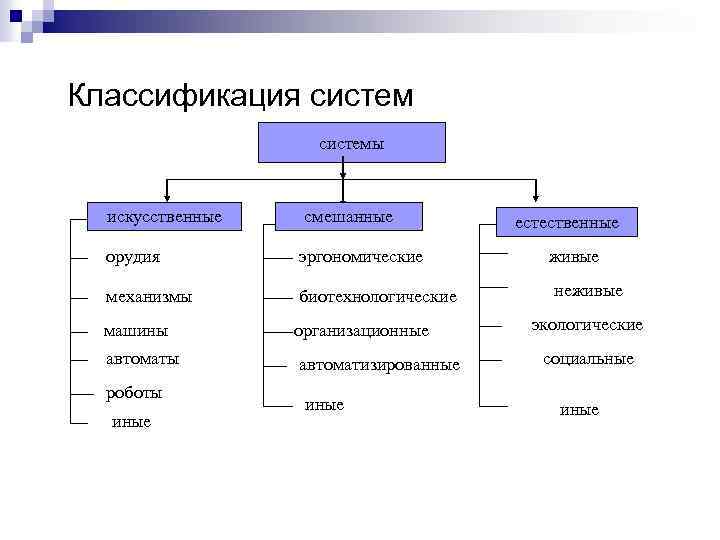 Классификация систем

системы

искусственные

орудия

механизмы

машины

автоматы

роботы

иные

смешанные

эргономические

биотехнологические

организационные

автоматизированные

иные

естественные

живые

неживые

экологические

социальные

иные